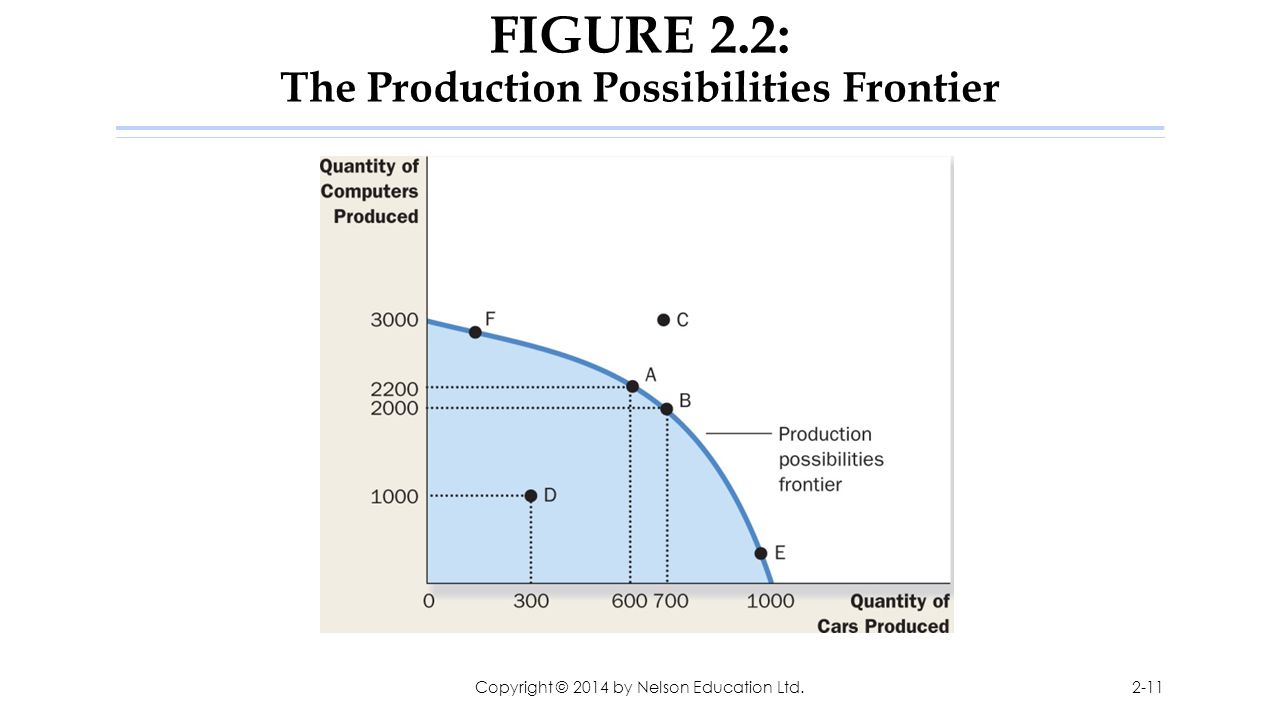 FIGURE 2.2:
The Production Possibilities Frontier

Quantity of Computers Produced

3000
2200
2000
1000

F
C
A
B
D
E

Production possibilities frontier

0
300
600
700
1000

Quantity of Cars Produced

Copyright © 2014 by Nelson Education Ltd.

2-11